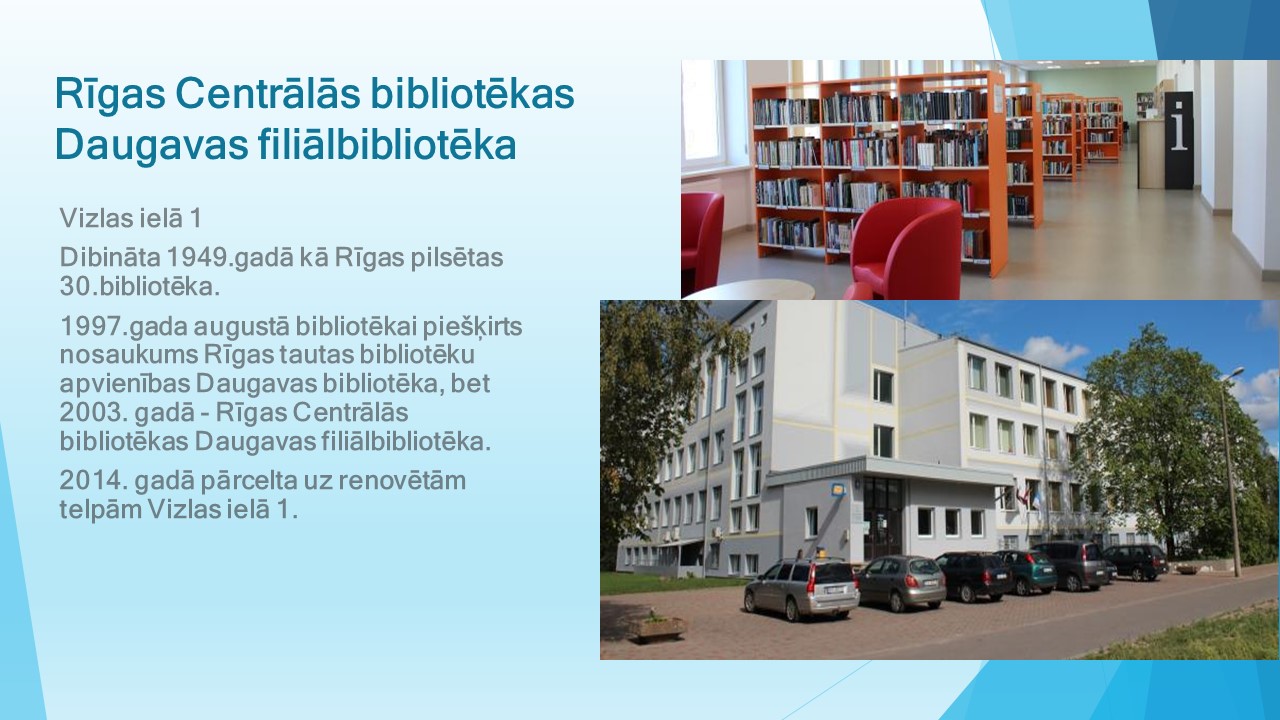 Rīgas Centrālās bibliotēkas Daugavas filiālbibliotēka

Vizlas ielā 1

Dibināta 1949.gadā kā Rīgas pilsētas 30.bibliotēka.

1997.gada augustā bibliotēkai piešķirts nosaukums Rīgas tautas bibliotēku apvienības Daugavas bibliotēka, bet 2003. gadā - Rīgas Centrālās bibliotēkas Daugavas filiālbibliotēka.

2014. gadā pārcelta uz renovētām telpām Vizlas ielā 1.

i